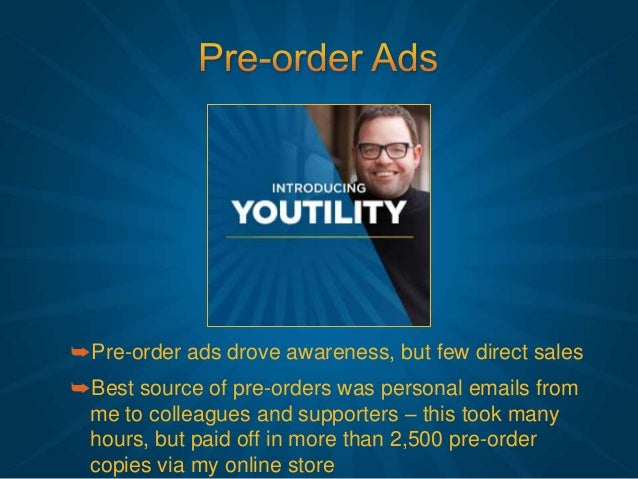 Pre-order Ads

INTRODUCING
YOUTILITY

➥Pre-order ads drove awareness, but few direct sales

➥Best source of pre-orders was personal emails from me to colleagues and supporters – this took many hours, but paid off in more than 2,500 pre-order copies via my online store